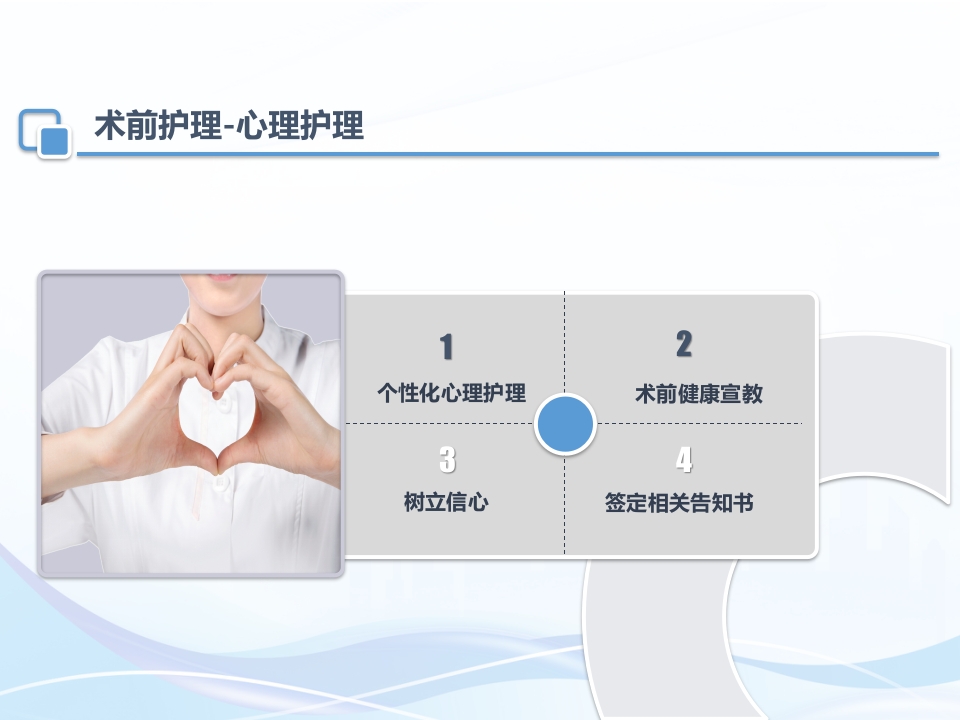 术前护理-心理护理

1
个性化心理护理

2
术前健康宣教

3
树立信心

4
签定相关告知书